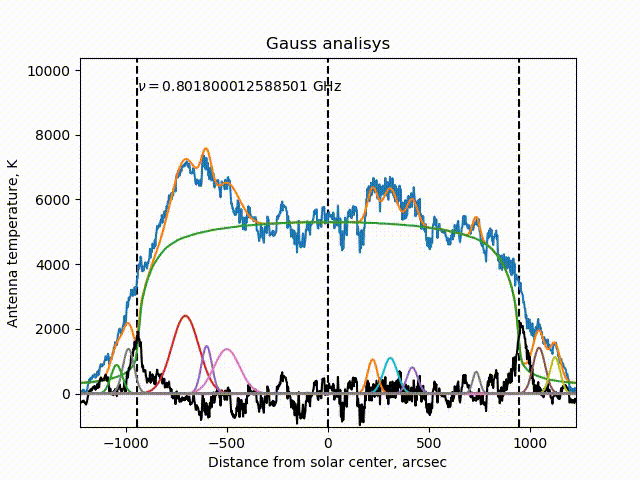 Gauss analisys

$\nu = 0.801800012588501$ GHz

10000
8000
6000
4000
2000
0

Antenna temperature, K

−1000
−500
0
500
1000

Distance from solar center, arcsec